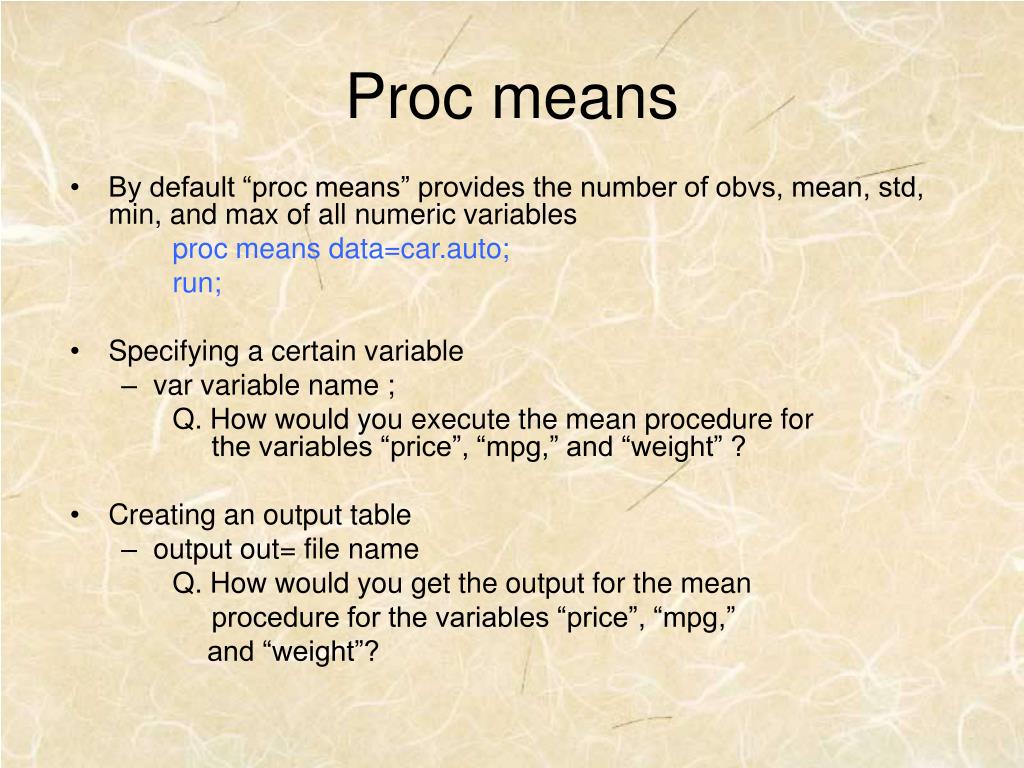 Proc means

• By default “proc means” provides the number of obvs, mean, std, min, and max of all numeric variables

proc means data=car.auto;
run;

• Specifying a certain variable
– var variable name ;
Q. How would you execute the mean procedure for the variables “price”, “mpg,” and “weight” ?

• Creating an output table
– output out= file name
Q. How would you get the output for the mean procedure for the variables “price”, “mpg,” and “weight”?